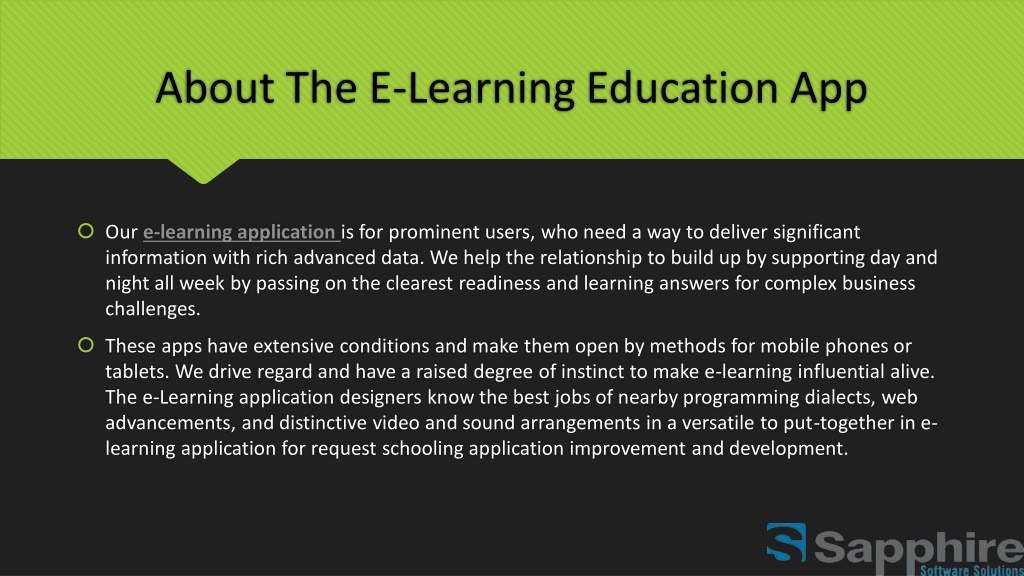 About The E-Learning Education App

Our e-learning application is for prominent users, who need a way to deliver significant information with rich advanced data. We help the relationship to build up by supporting day and night all week by passing on the clearest readiness and learning answers for complex business challenges.

These apps have extensive conditions and make them open by methods for mobile phones or tablets. We drive regard and have a raised degree of instinct to make e-learning influential alive. The e-Learning application designers know the best jobs of nearby programming dialects, web advancements, and distinctive video and sound arrangements in a versatile to put-together in e-learning application for request schooling application improvement and development.

Sapphire
Software Solutions